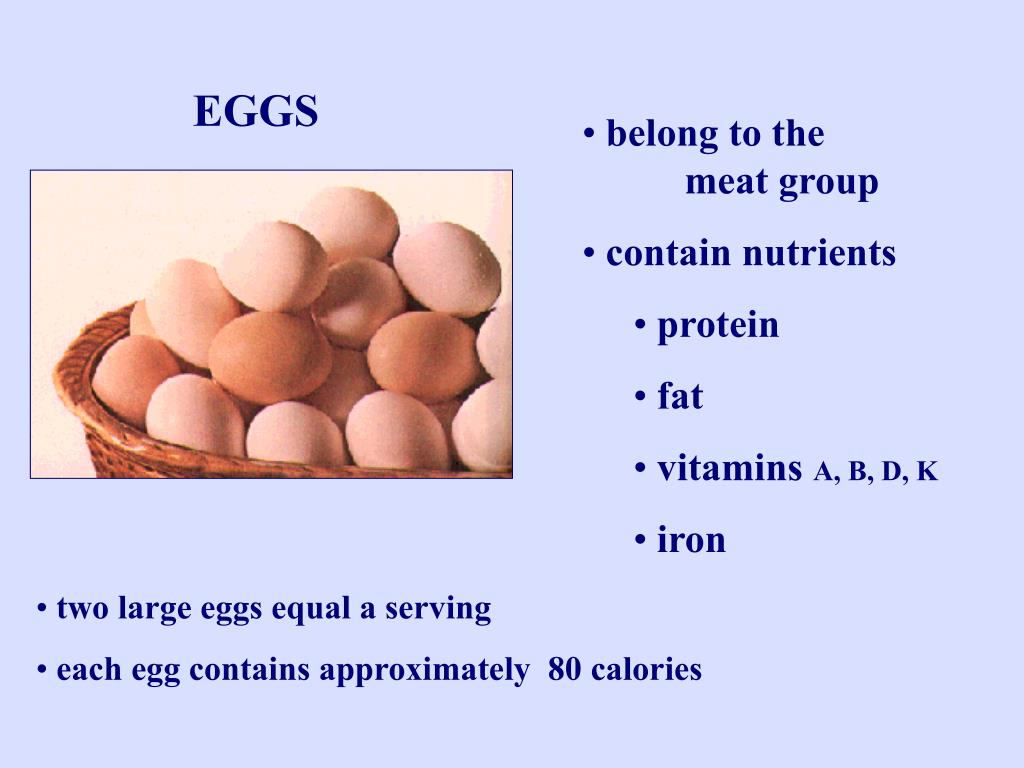 EGGS

• belong to the meat group

• contain nutrients

• protein

• fat

• vitamins A, B, D, K

• iron

• two large eggs equal a serving

• each egg contains approximately 80 calories